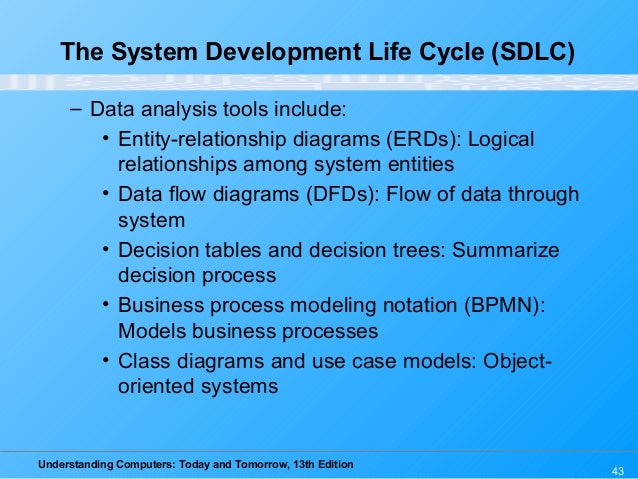 The System Development Life Cycle (SDLC)

– Data analysis tools include:

• Entity-relationship diagrams (ERDs): Logical relationships among system entities

• Data flow diagrams (DFDs): Flow of data through system

• Decision tables and decision trees: Summarize decision process

• Business process modeling notation (BPMN): Models business processes

• Class diagrams and use case models: Object-oriented systems

Understanding Computers: Today and Tomorrow, 13th Edition

43